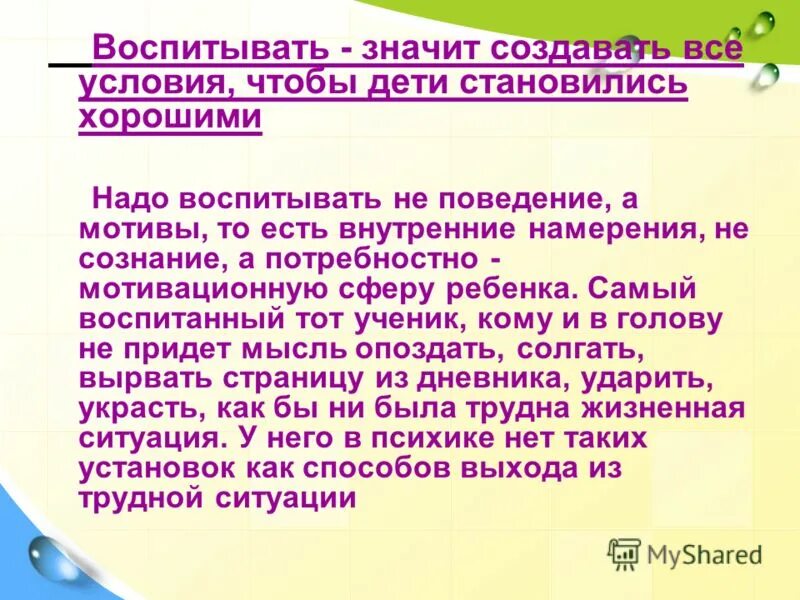 Воспитывать - значит создавать все условия, чтобы дети становились хорошими

Надо воспитывать не поведение, а мотивы, то есть внутренние намерения, не сознание, а потребностно - мотивационную сферу ребенка. Самый воспитанный тот ученик, кому и в голову не придет мысль опоздать, солгать, вырвать страницу из дневника, ударить, украсть, как бы ни была трудна жизненная ситуация. У него в психике нет таких установок как способов выхода из трудной ситуации

MyShared